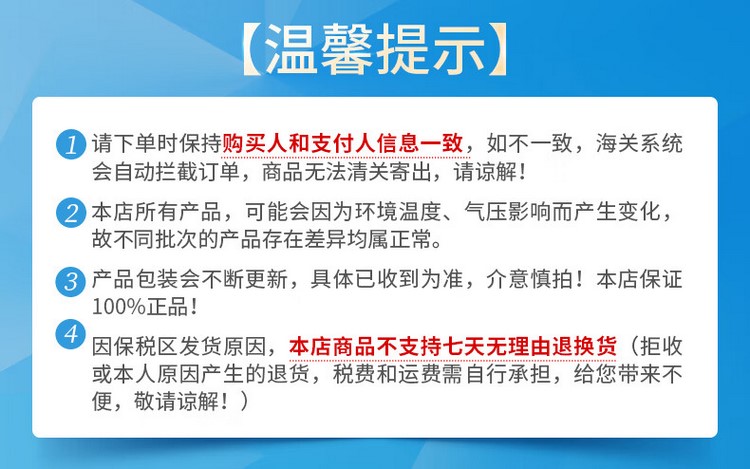 【温馨提示】

1 请下单时保持购买人和支付人信息一致，如不一致，海关系统会自动拦截订单，商品无法清关寄出，请谅解！

2 本店所有产品，可能会因为环境温度、气压影响而产生变化，故不同批次的产品存在差异均属正常。

3 产品包装会不断更新，具体已收到为准，介意慎拍！本店保证100%正品！

4 因保税区发货原因，本店商品不支持七天无理由退换货（拒收或本人原因产生的退货，税费和运费需自行承担，给您带来不便，敬请谅解！）